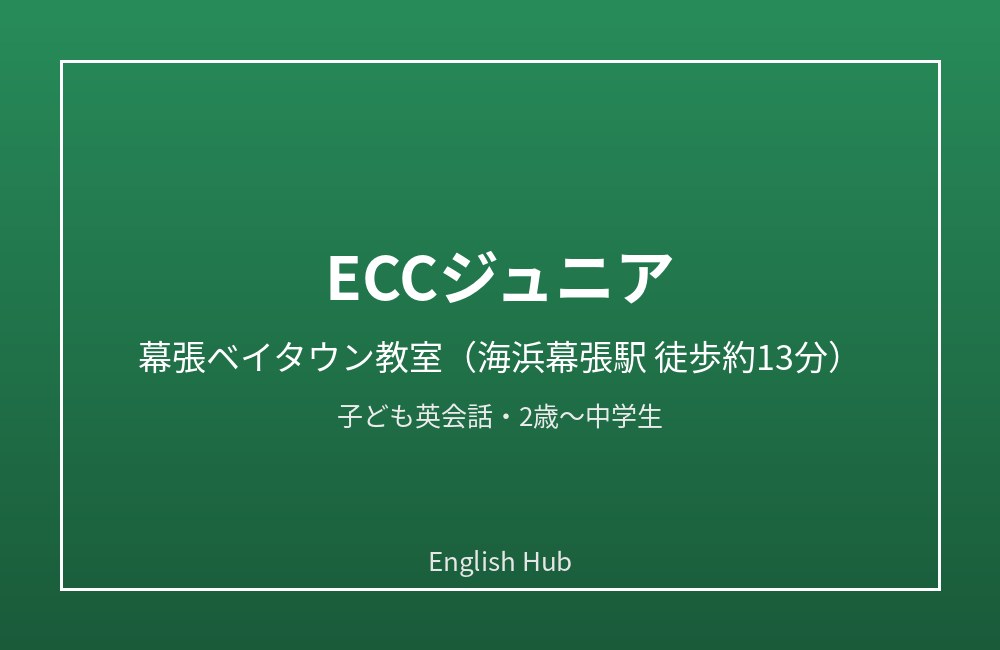 ECCジュニア

幕張ベイタウン教室（海浜幕張駅 徒歩約13分）

子ども英会話・2歳〜中学生

English Hub